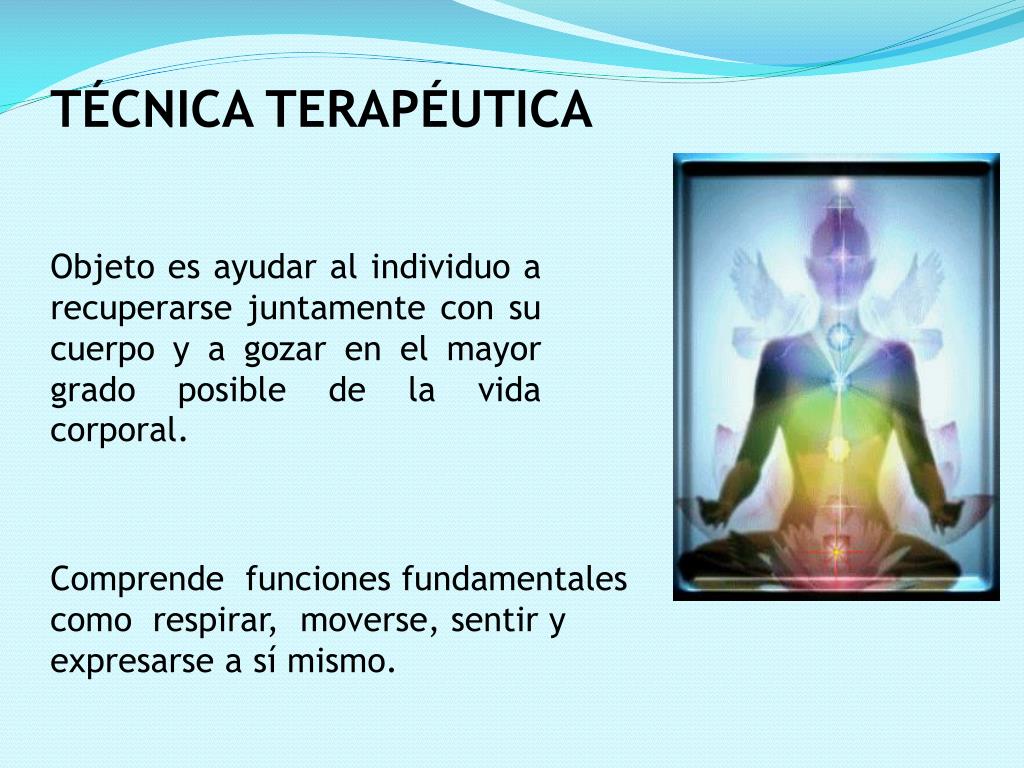 TÉCNICA TERAPÉUTICA

Objeto es ayudar al individuo a recuperarse juntamente con su cuerpo y a gozar en el mayor grado posible de la vida corporal.

Comprende funciones fundamentales como respirar, moverse, sentir y expresarse a sí mismo.